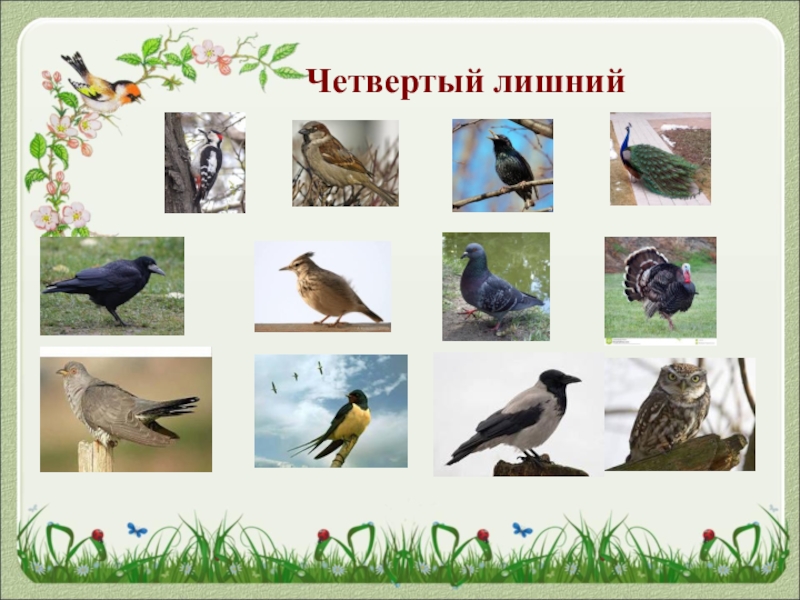 Четвертый лишний